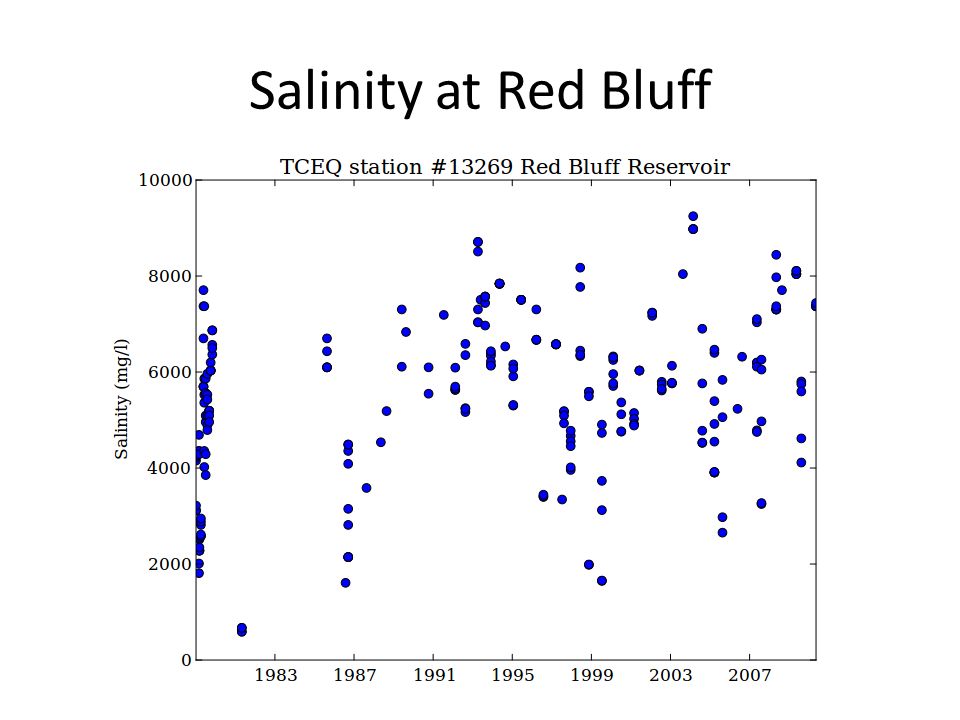 Salinity at Red Bluff

TCEQ station #13269 Red Bluff Reservoir

Salinity (mg/l)

10000
8000
6000
4000
2000
0

1983
1987
1991
1995
1999
2003
2007